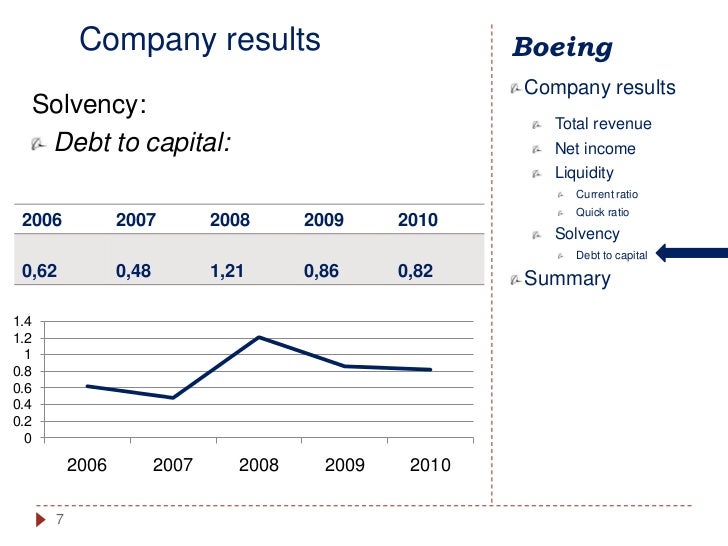 Company results

Solvency:

Debt to capital:

| 2006 | 2007 | 2008 | 2009 | 2010 |
|---|---|---|---|---|
| 0,62 | 0,48 | 1,21 | 0,86 | 0,82 |

1.4
1.2
1
0.8
0.6
0.4
0.2
0

2006 2007 2008 2009 2010

Boeing

Company results

Total revenue

Net income

Liquidity

Current ratio

Quick ratio

Solvency

Debt to capital

Summary

7